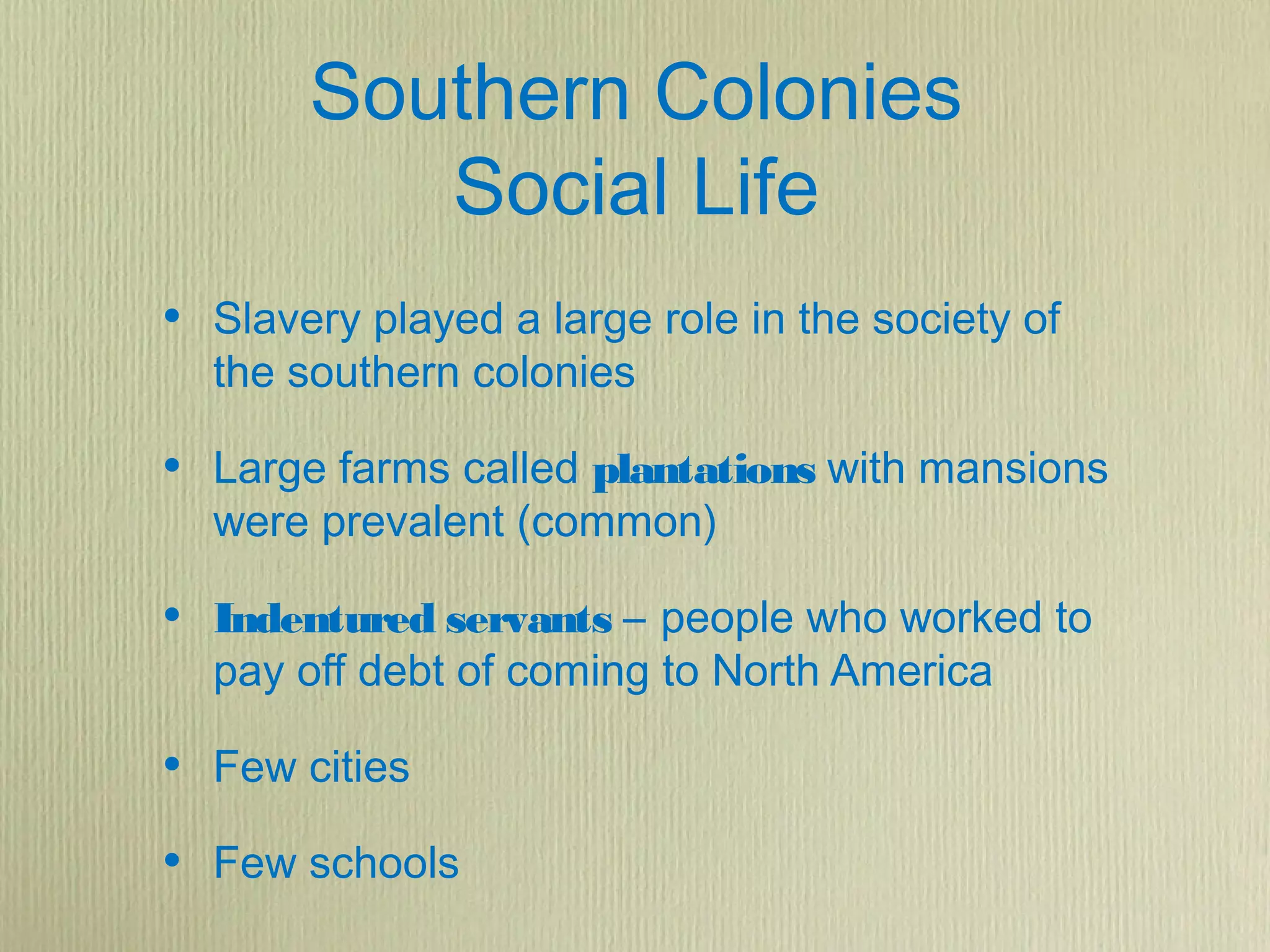 Southern Colonies
Social Life

• Slavery played a large role in the society of the southern colonies

• Large farms called plantations with mansions were prevalent (common)

• Indentured servants – people who worked to pay off debt of coming to North America

• Few cities

• Few schools